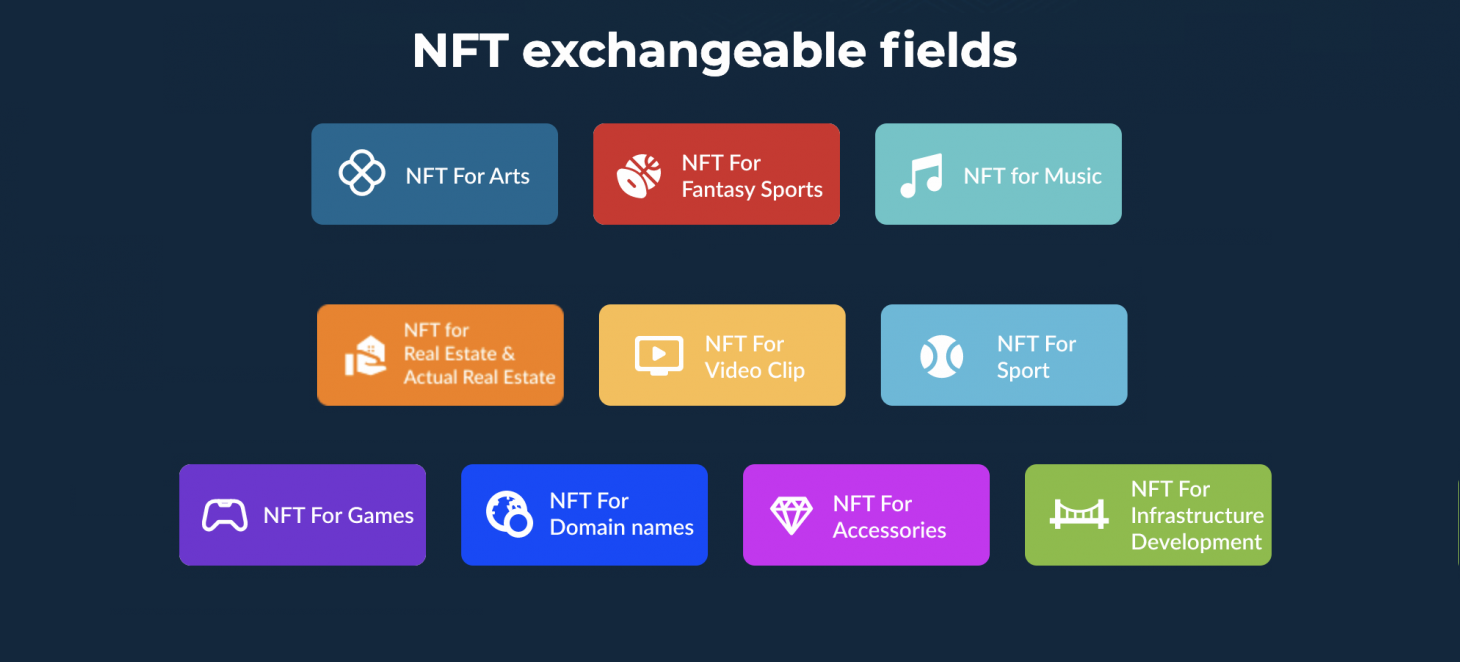 NFT exchangeable fields

NFT For Arts

NFT For Fantasy Sports

NFT for Music

NFT for Real Estate & Actual Real Estate

NFT For Video Clip

NFT For Sport

NFT For Games

NFT For Domain names

NFT For Accessories

NFT For Infrastructure Development